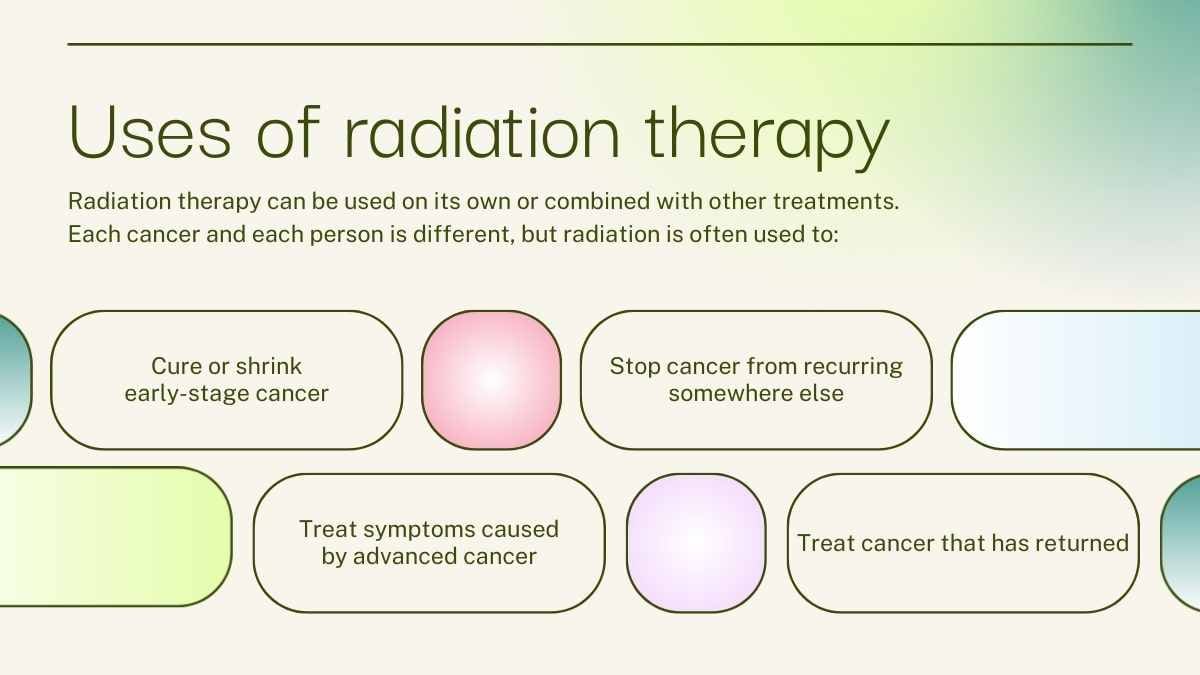 Uses of radiation therapy

Radiation therapy can be used on its own or combined with other treatments. Each cancer and each person is different, but radiation is often used to:

Cure or shrink early-stage cancer

Stop cancer from recurring somewhere else

Treat symptoms caused by advanced cancer

Treat cancer that has returned